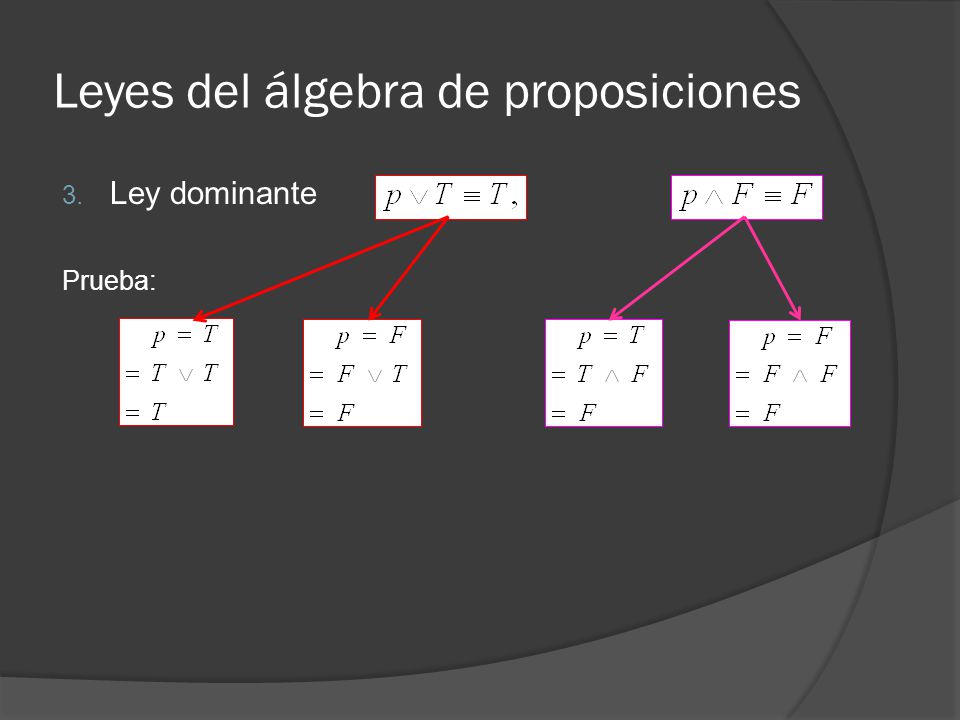 Leyes del álgebra de proposiciones

3. Ley dominante $p \vee T \equiv T,$ $p \wedge F \equiv F$

Prueba:

$p = T$
$= T \vee T$
$= T$

$p = F$
$= F \vee T$
$= F$

$p = T$
$= T \wedge F$
$= F$

$p = F$
$= F \wedge F$
$= F$